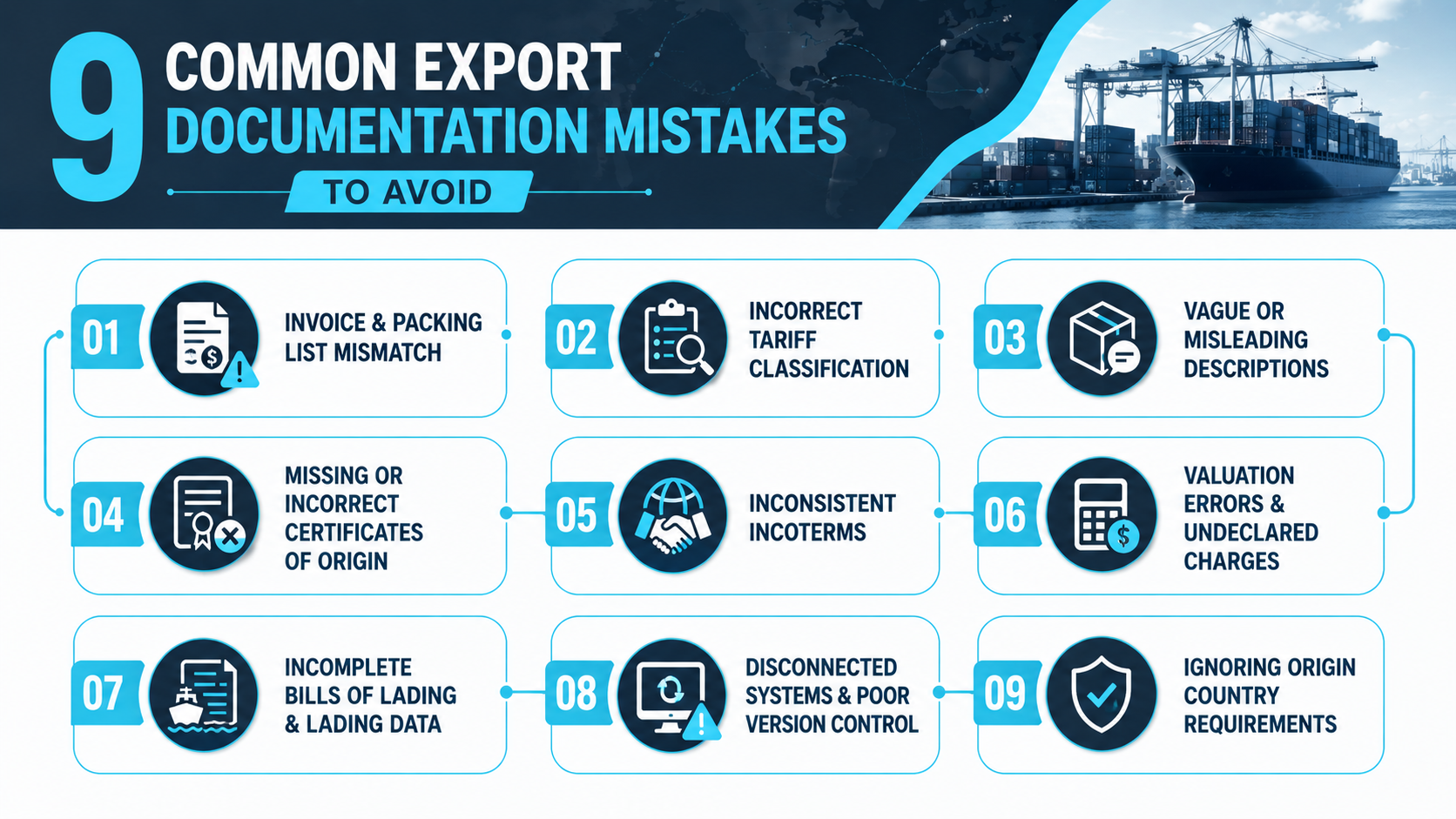 9 COMMON EXPORT DOCUMENTATION MISTAKES

TO AVOID

01 INVOICE & PACKING LIST MISMATCH

02 INCORRECT TARIFF CLASSIFICATION

03 VAGUE OR MISLEADING DESCRIPTIONS

04 MISSING OR INCORRECT CERTIFICATES OF ORIGIN

05 INCONSISTENT INCOTERMS

06 VALUATION ERRORS & UNDECLARED CHARGES

07 INCOMPLETE BILLS OF LADING & LADING DATA

08 DISCONNECTED SYSTEMS & POOR VERSION CONTROL

09 IGNORING ORIGIN COUNTRY REQUIREMENTS